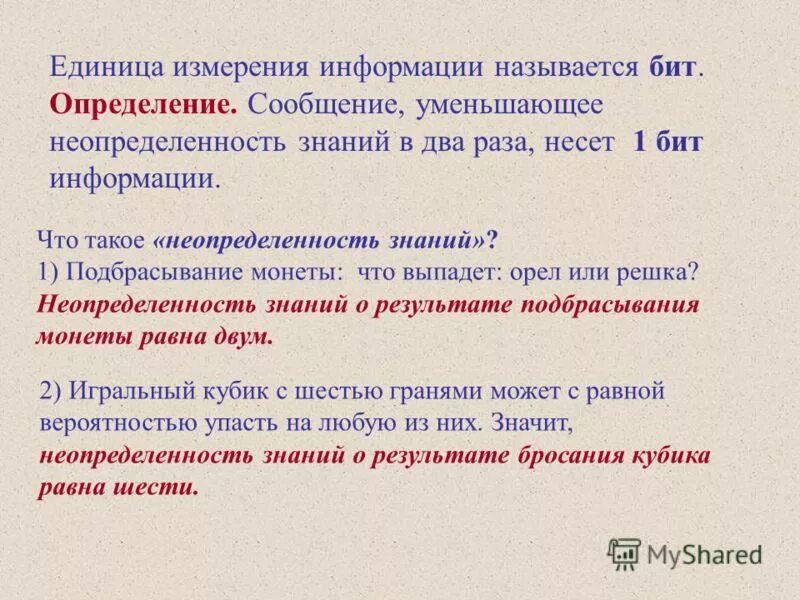 Единица измерения информации называется бит.
Определение. Сообщение, уменьшающее неопределенность знаний в два раза, несет 1 бит информации.

Что такое «неопределенность знаний»?
1) Подбрасывание монеты: что выпадет: орел или решка?
Неопределенность знаний о результате подбрасывания монеты равна двум.

2) Игральный кубик с шестью гранями может с равной вероятностью упасть на любую из них. Значит, неопределенность знаний о результате бросания кубика равна шести.

MyShared